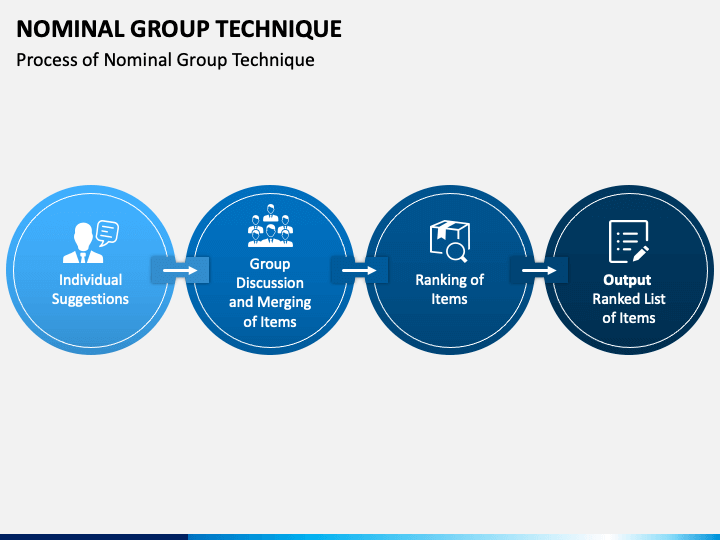 NOMINAL GROUP TECHNIQUE

Process of Nominal Group Technique

Individual Suggestions

Group Discussion and Merging of Items

Ranking of Items

Output

Ranked List of Items